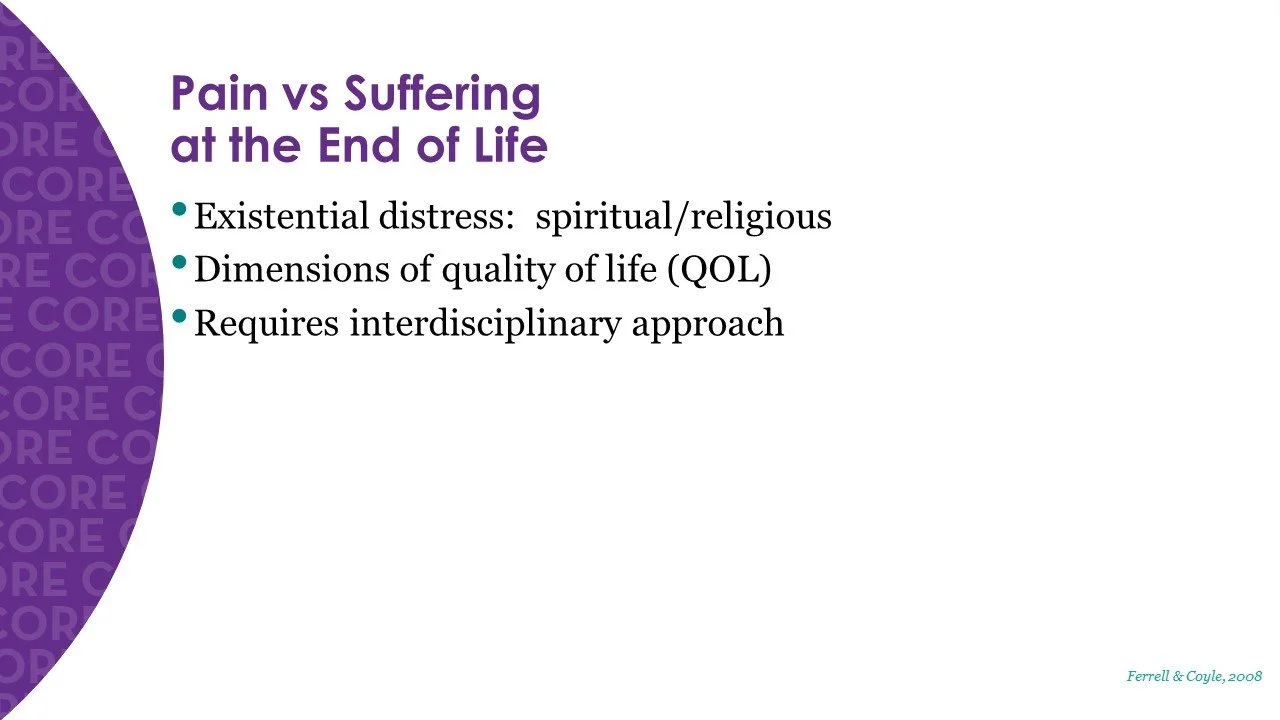 Pain vs Suffering at the End of Life

• Existential distress: spiritual/religious
• Dimensions of quality of life (QOL)
• Requires interdisciplinary approach

Ferrell & Coyle, 2008